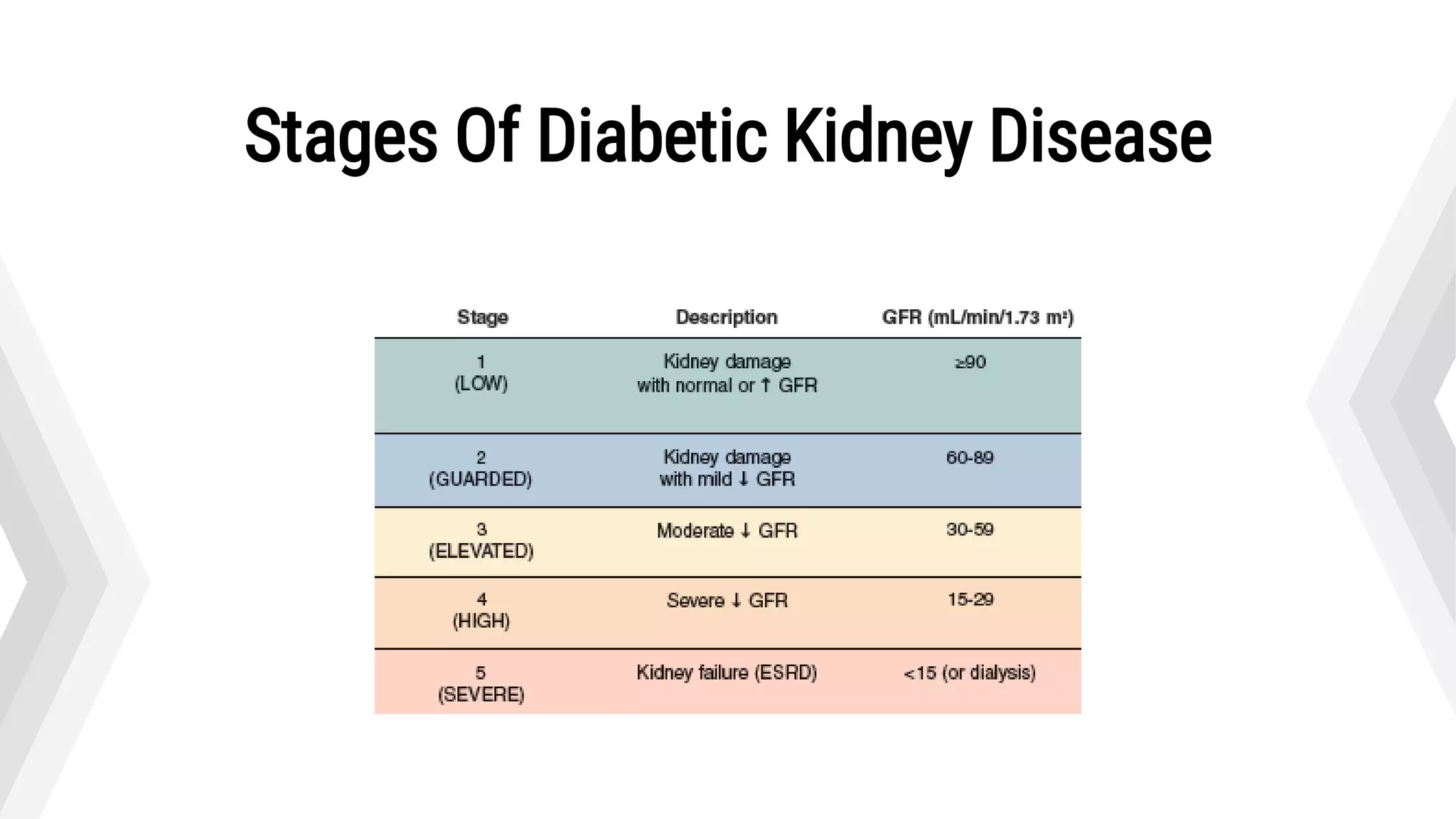 Stages Of Diabetic Kidney Disease

| Stage | Description | GFR (mL/min/1.73 m²) |
|---|---|---|
| 1 (LOW) | Kidney damage with normal or ↑ GFR | ≥90 |
| 2 (GUARDED) | Kidney damage with mild ↓ GFR | 60-89 |
| 3 (ELEVATED) | Moderate ↓ GFR | 30-59 |
| 4 (HIGH) | Severe ↓ GFR | 15-29 |
| 5 (SEVERE) | Kidney failure (ESRD) | <15 (or dialysis) |